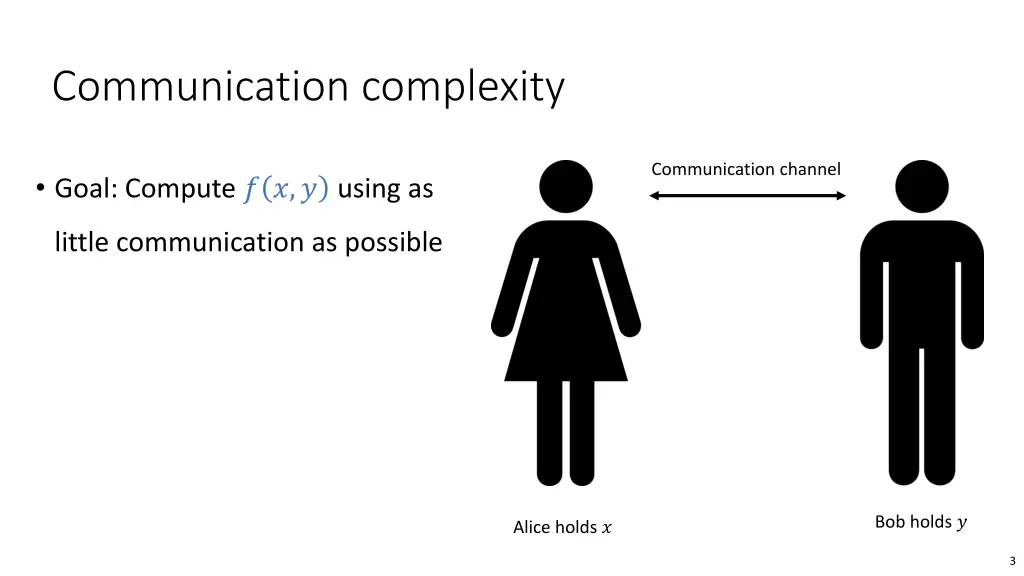 Communication complexity

• Goal: Compute $f(x, y)$ using as little communication as possible

Communication channel

Alice holds $x$

Bob holds $y$

3